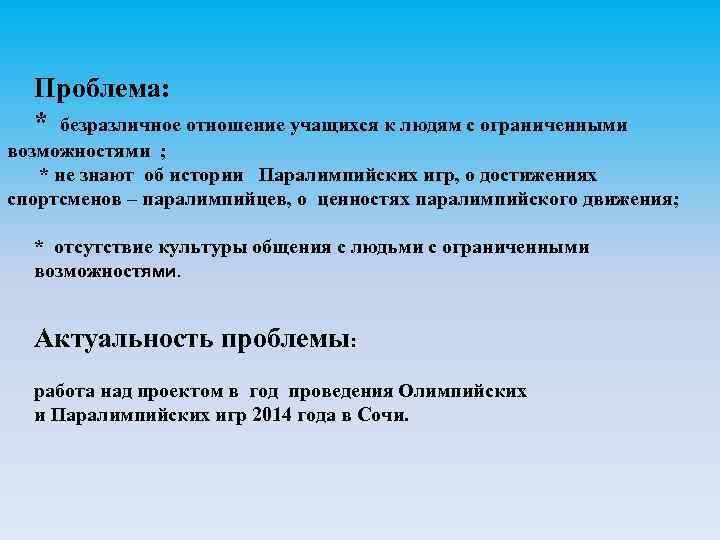 Проблема:

* безразличное отношение учащихся к людям с ограниченными возможностями ;

* не знают об истории Паралимпийских игр, о достижениях спортсменов – паралимпийцев, о ценностях паралимпийского движения;

* отсутствие культуры общения с людьми с ограниченными возможностями.

Актуальность проблемы:

работа над проектом в год проведения Олимпийских и Паралимпийских игр 2014 года в Сочи.